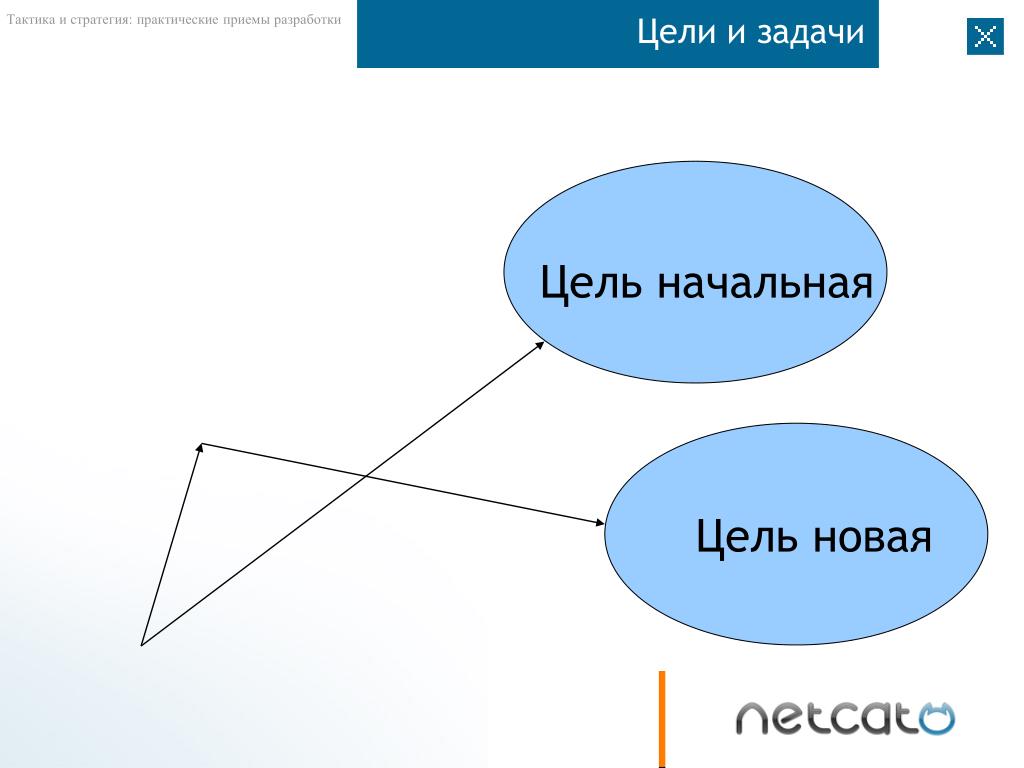 Тактика и стратегия: практические приемы разработки

Цели и задачи

Цель начальная

Цель новая

netcat